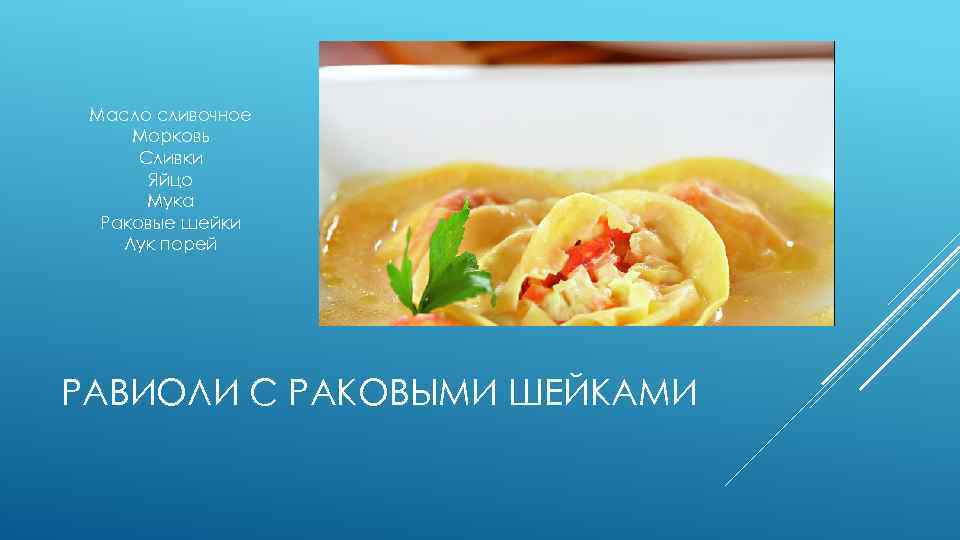 Масло сливочное
Морковь
Сливки
Яйцо
Мука
Раковые шейки
Лук порей

РАВИОЛИ С РАКОВЫМИ ШЕЙКАМИ